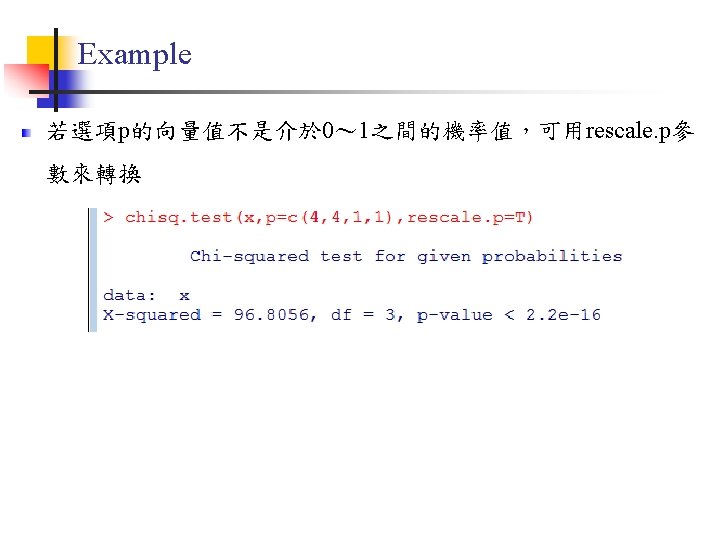 Example

若選項p的向量值不是介於0～1之間的機率值，可用rescale.p參數來轉換

> chisq.test(x,p=c(4,4,1,1),rescale.p=T)

Chi-squared test for given probabilities

data: x
X-squared = 96.8056, df = 3, p-value < 2.2e-16